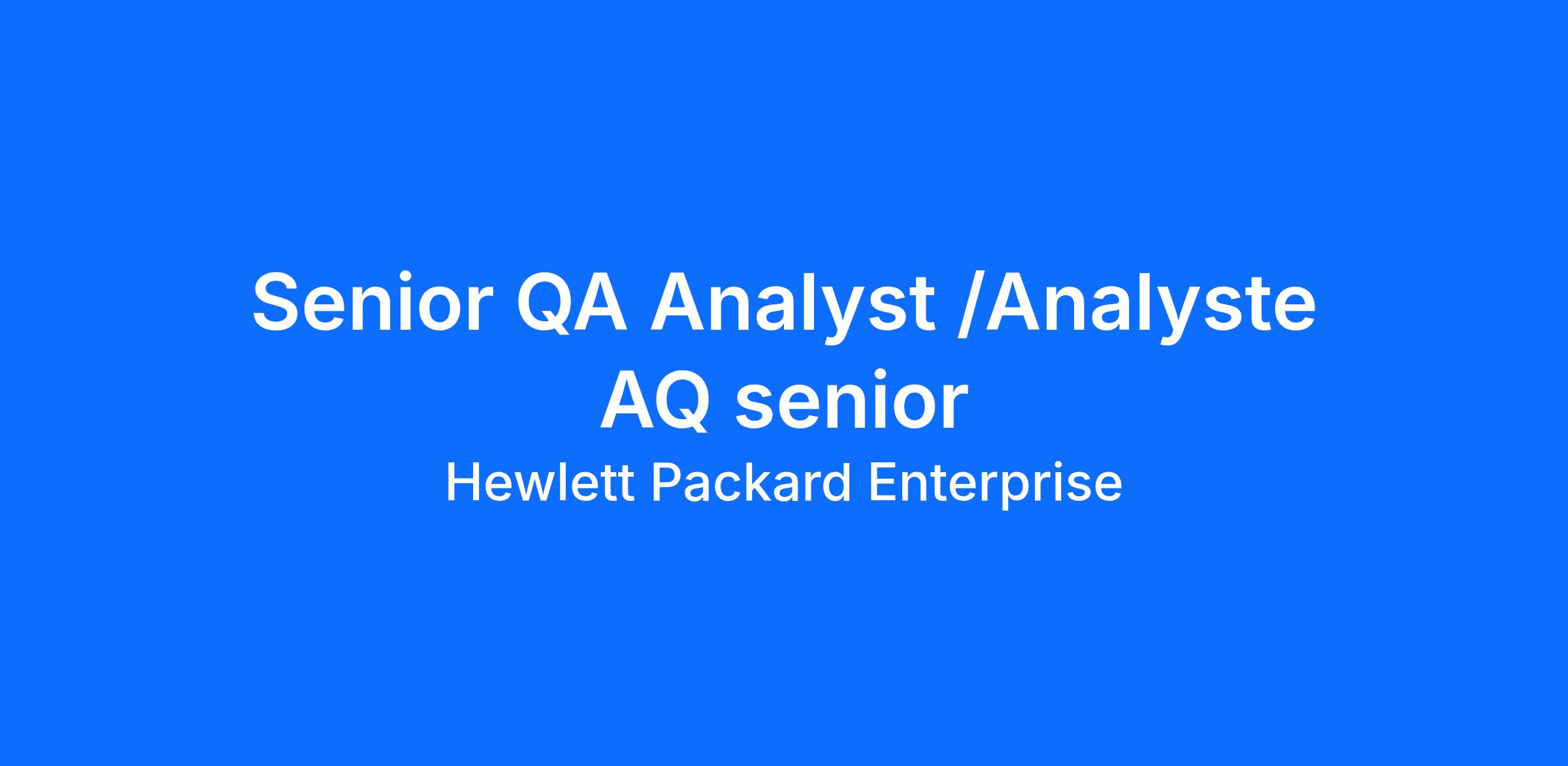 Senior QA Analyst /Analyste AQ senior

Hewlett Packard Enterprise